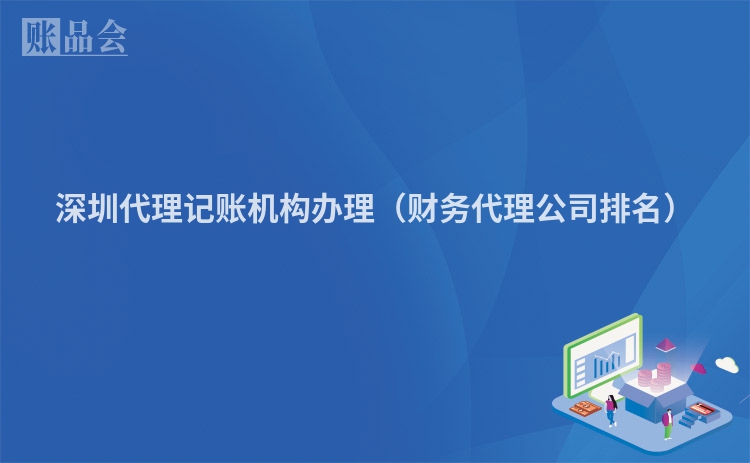 账品会

深圳代理记账机构办理（财务代理公司排名）